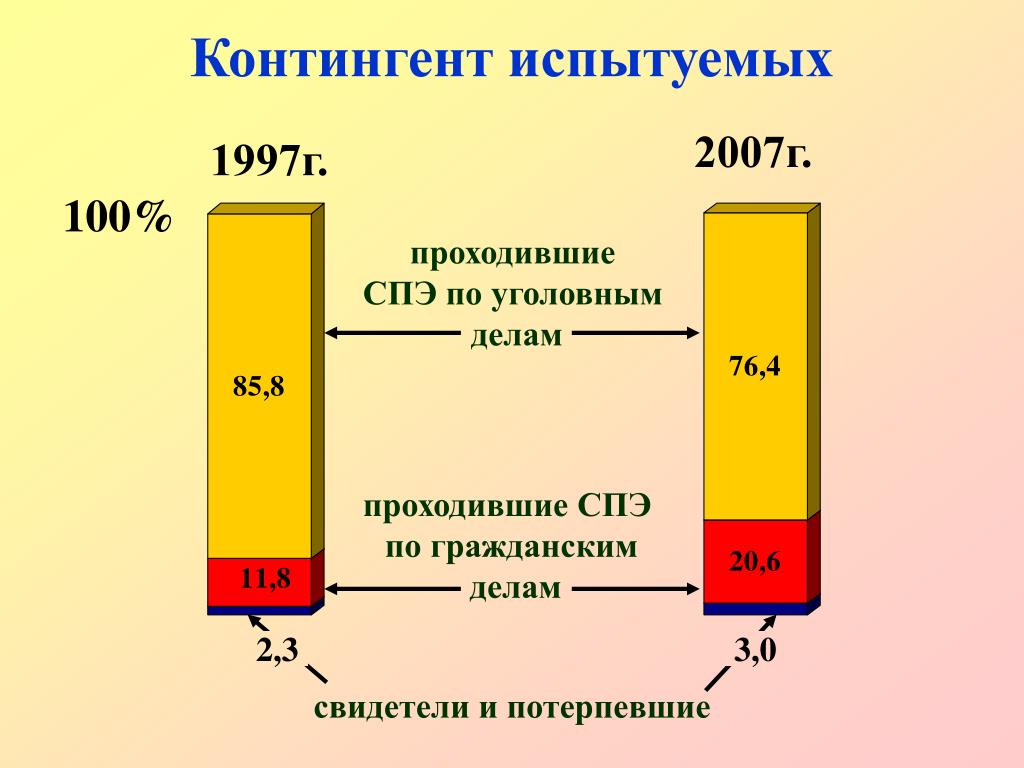 Контингент испытуемых

1997г.

2007г.

100%

проходившие СПЭ по уголовным делам

85,8

76,4

проходившие СПЭ по гражданским делам

11,8

20,6

2,3

3,0

свидетели и потерпевшие